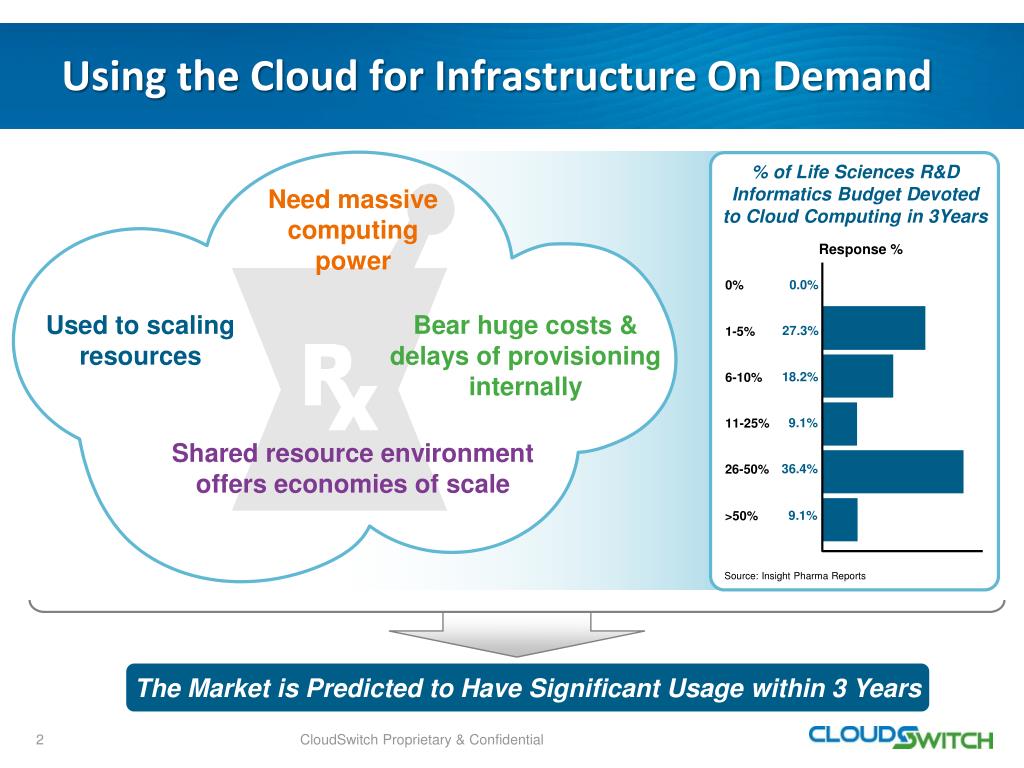 Using the Cloud for Infrastructure On Demand

Need massive computing power

Used to scaling resources

Bear huge costs & delays of provisioning internally

Rx

Shared resource environment offers economies of scale

% of Life Sciences R&D Informatics Budget Devoted to Cloud Computing in 3Years

Response %

| | |
|---|---|
| 0% | 0.0% |
| 1-5% | 27.3% |
| 6-10% | 18.2% |
| 11-25% | 9.1% |
| 26-50% | 36.4% |
| >50% | 9.1% |

Source: Insight Pharma Reports

The Market is Predicted to Have Significant Usage within 3 Years

2

CloudSwitch Proprietary & Confidential

CLOUDSWITCH